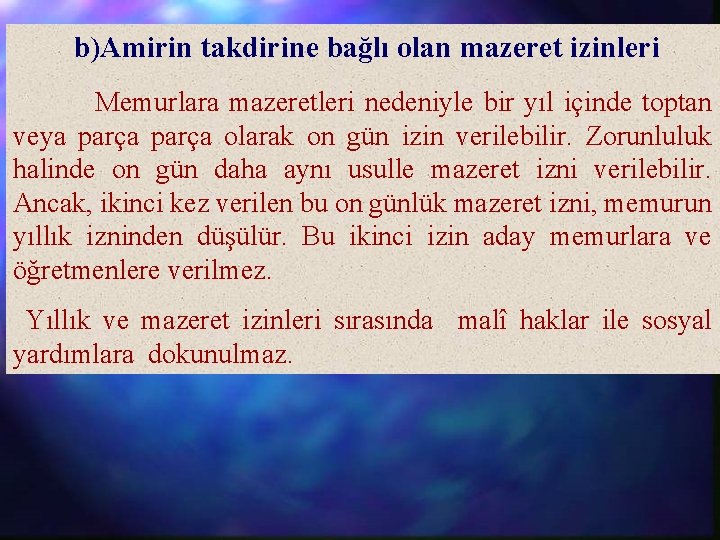 b)Amirin takdirine bağlı olan mazeret izinleri

Memurlara mazeretleri nedeniyle bir yıl içinde toptan veya parça parça olarak on gün izin verilebilir. Zorunluluk halinde on gün daha aynı usulle mazeret izni verilebilir. Ancak, ikinci kez verilen bu on günlük mazeret izni, memurun yıllık izninden düşülür. Bu ikinci izin aday memurlara ve öğretmenlere verilmez.

Yıllık ve mazeret izinleri sırasında malî haklar ile sosyal yardımlara dokunulmaz.